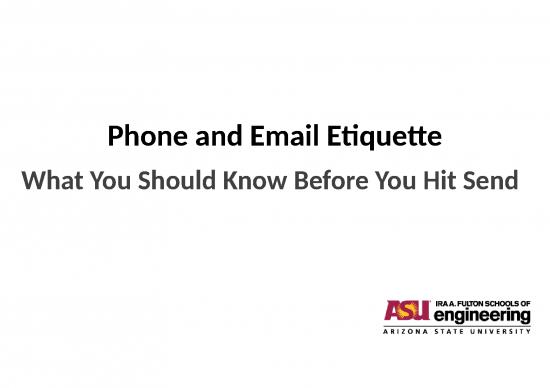 Phone and Email Etiquette

What You Should Know Before You Hit Send

ASU IRA A. FULTON SCHOOLS OF engineering
ARIZONA STATE UNIVERSITY